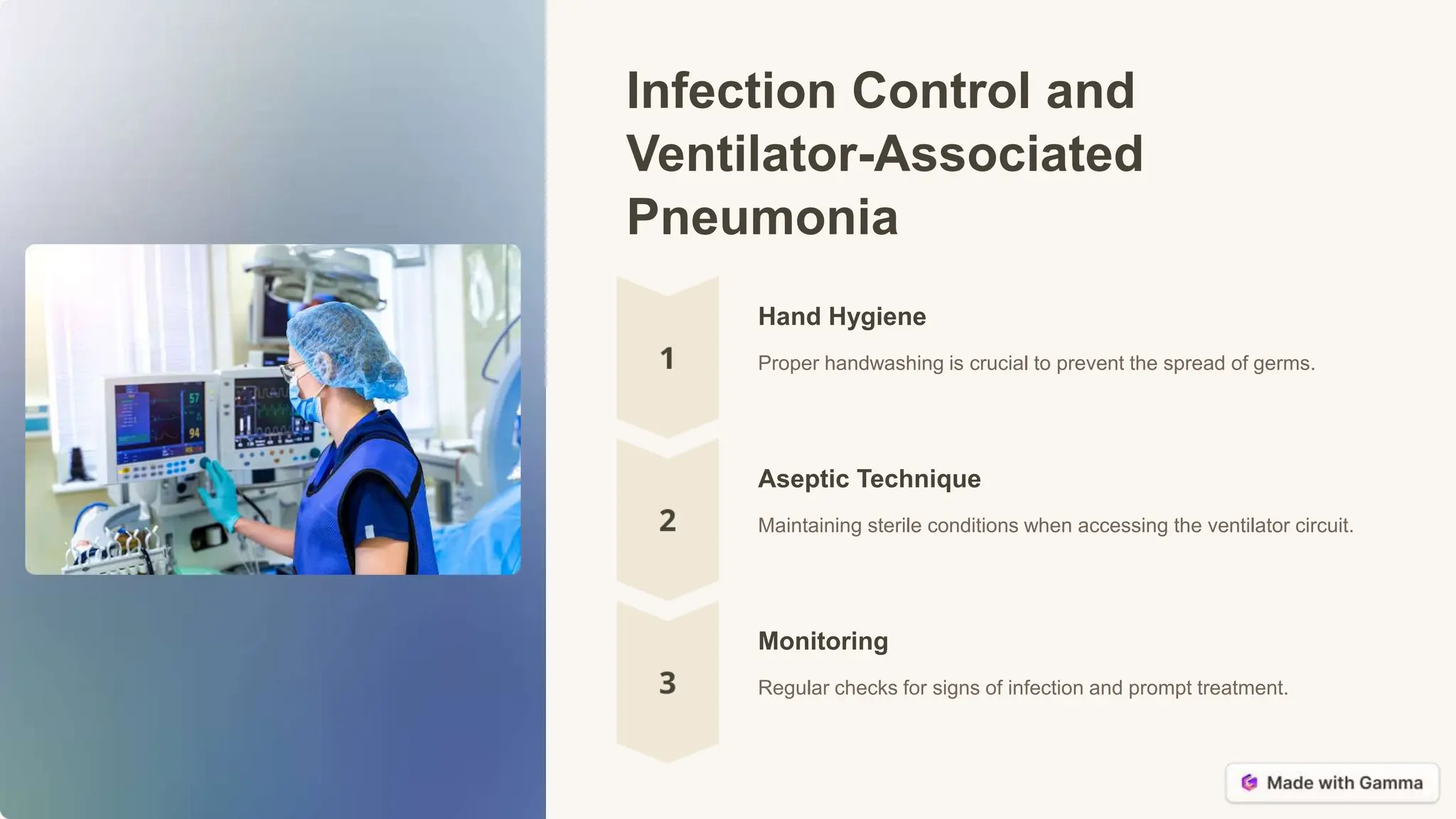 Infection Control and Ventilator-Associated Pneumonia

1

Hand Hygiene

Proper handwashing is crucial to prevent the spread of germs.

2

Aseptic Technique

Maintaining sterile conditions when accessing the ventilator circuit.

3

Monitoring

Regular checks for signs of infection and prompt treatment.

Made with Gamma